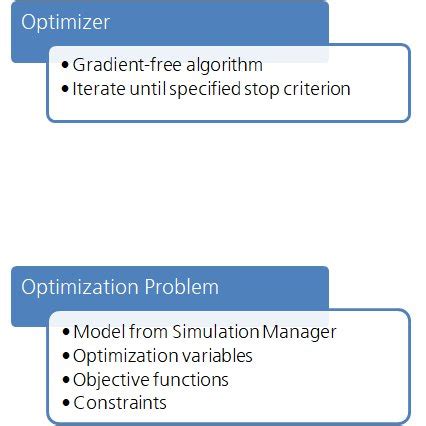 Optimizer

• Gradient-free algorithm
• Iterate until specified stop criterion

Optimization Problem

• Model from Simulation Manager
• Optimization variables
• Objective functions
• Constraints